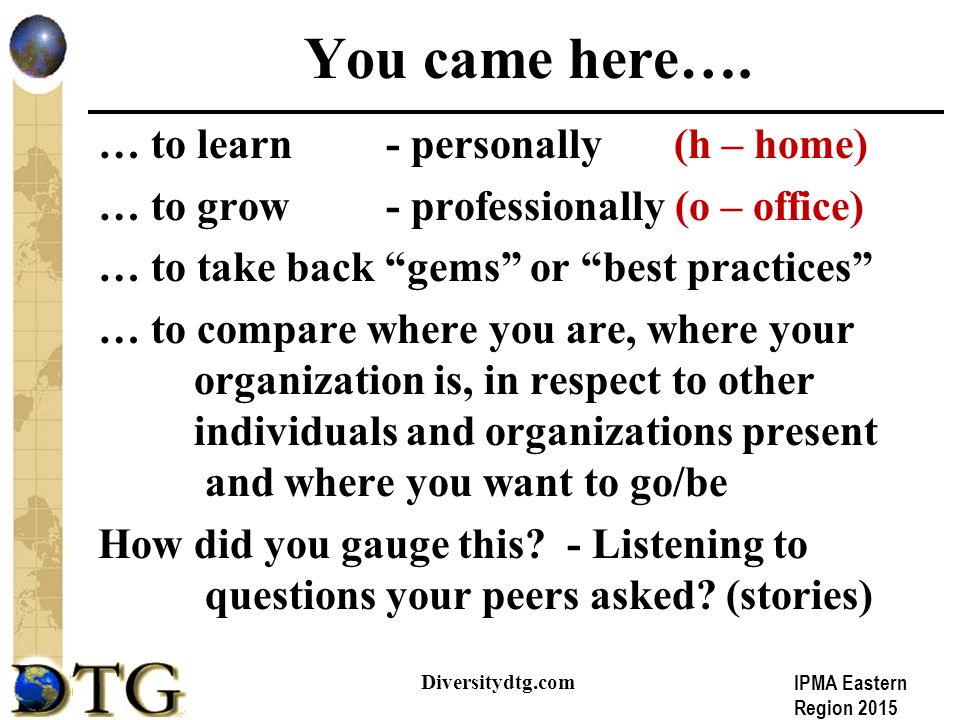 You came here….

… to learn - personally (h – home)

… to grow - professionally (o – office)

… to take back “gems” or “best practices”

… to compare where you are, where your organization is, in respect to other individuals and organizations present and where you want to go/be

How did you gauge this? - Listening to questions your peers asked? (stories)

DTG

Diversitydtg.com

IPMA Eastern Region 2015